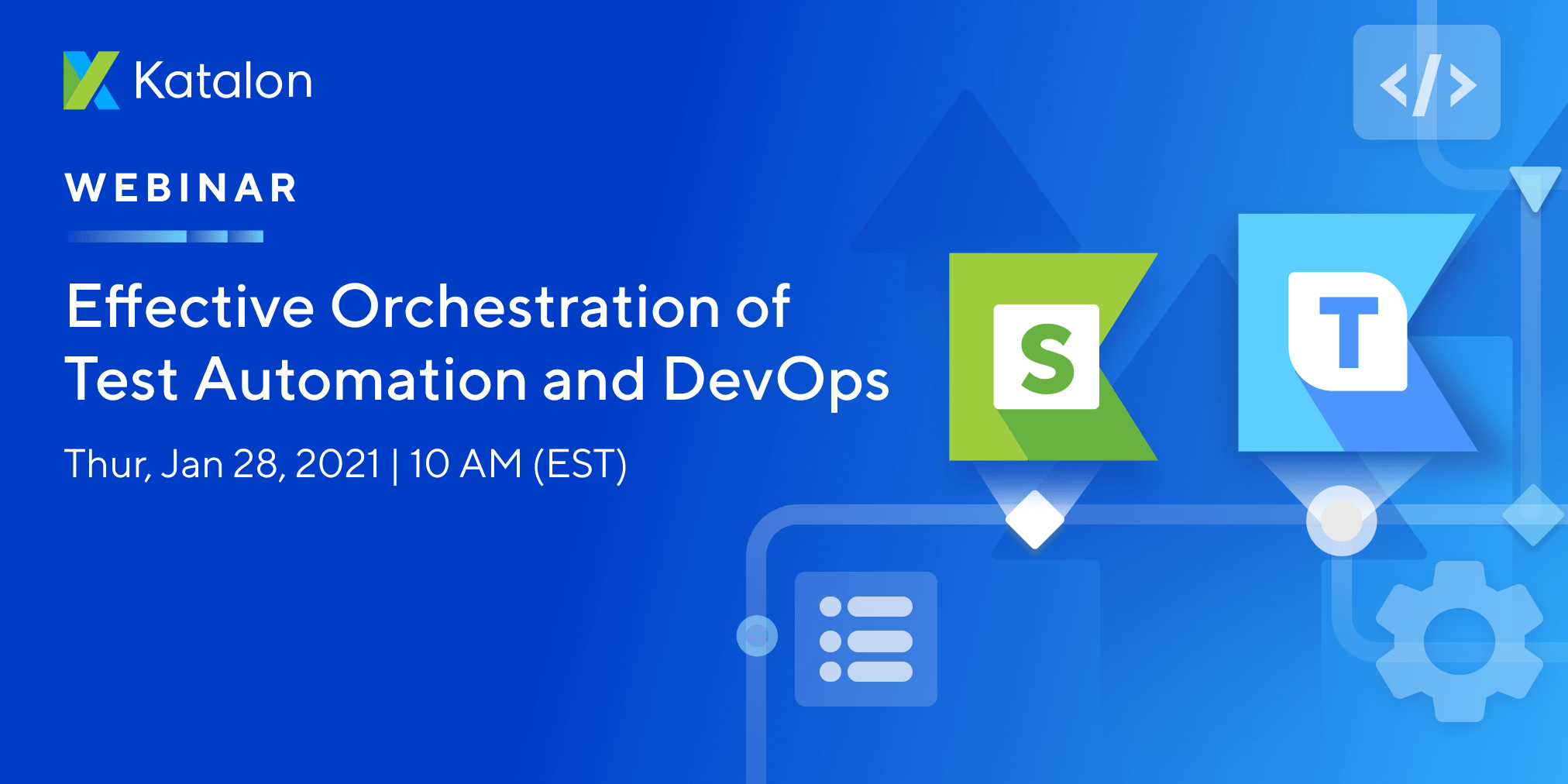 Katalon

WEBINAR

Effective Orchestration of Test Automation and DevOps

Thur, Jan 28, 2021 | 10 AM (EST)

</>

S

T